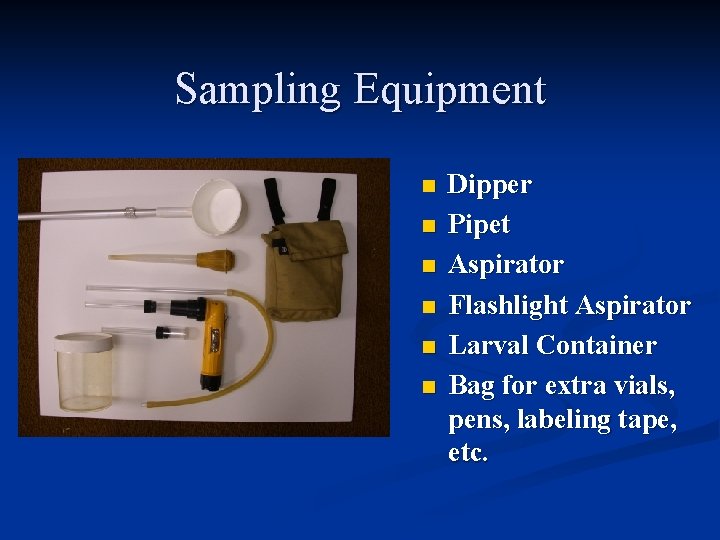 Sampling Equipment

- Dipper
- Pipet
- Aspirator
- Flashlight Aspirator
- Larval Container
- Bag for extra vials, pens, labeling tape, etc.